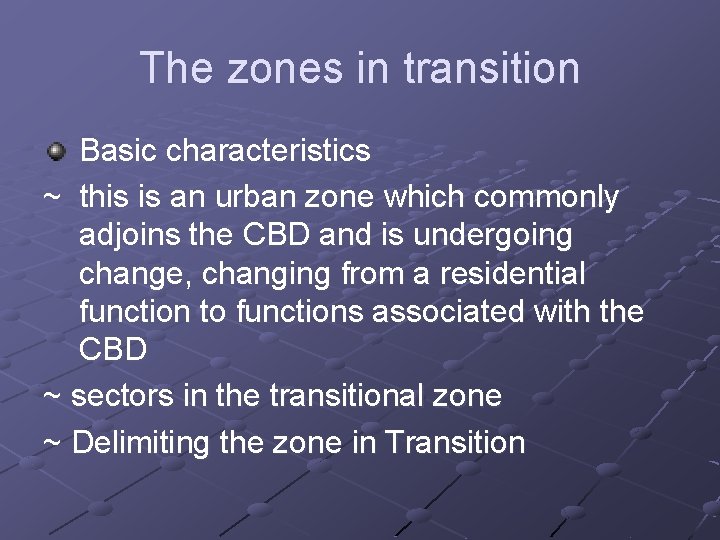 The zones in transition

Basic characteristics

~ this is an urban zone which commonly adjoins the CBD and is undergoing change, changing from a residential function to functions associated with the CBD

~ sectors in the transitional zone

~ Delimiting the zone in Transition